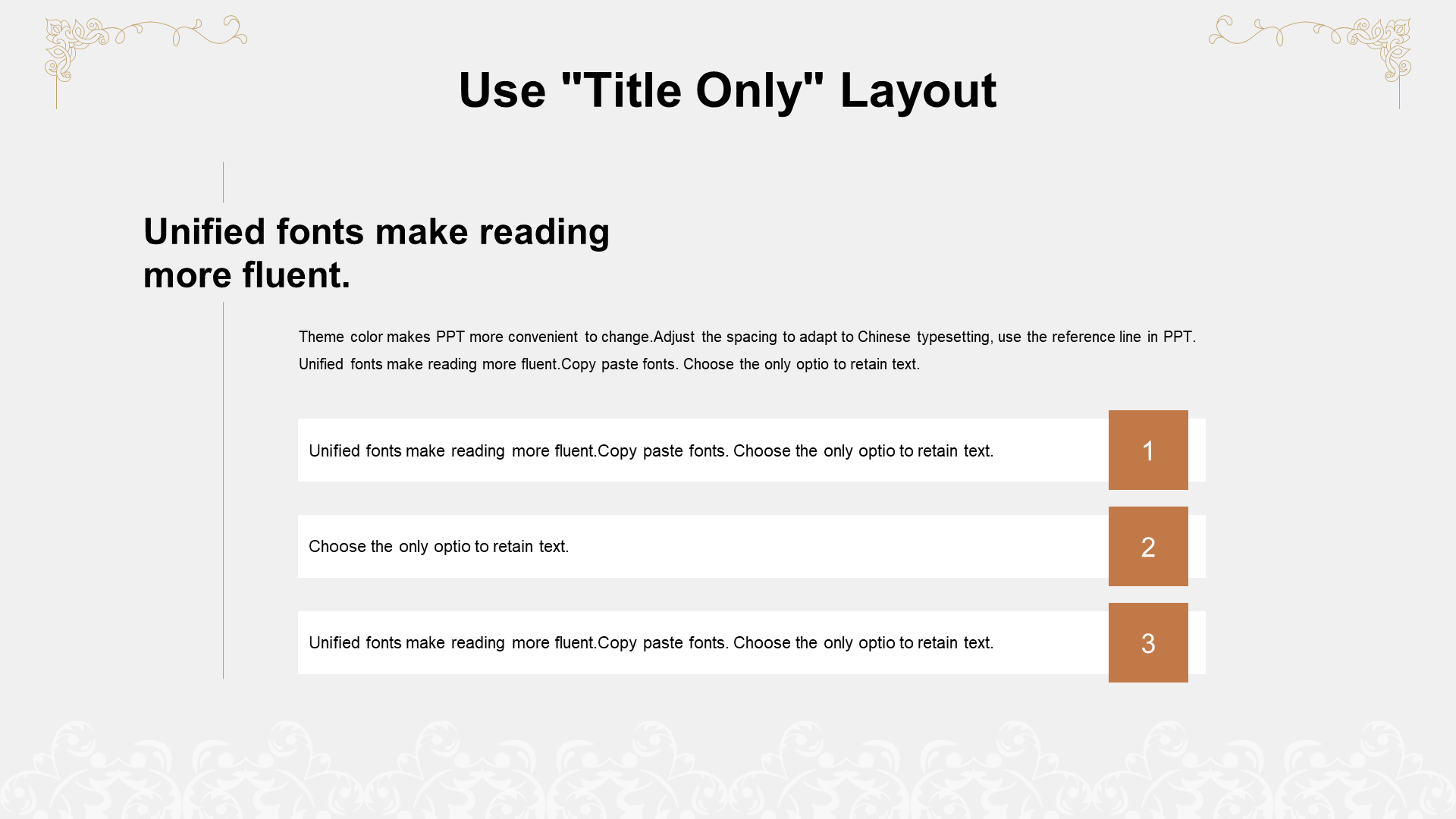 Use "Title Only" Layout

Unified fonts make reading more fluent.

Theme color makes PPT more convenient to change.Adjust the spacing to adapt to Chinese typesetting, use the reference line in PPT. Unified fonts make reading more fluent.Copy paste fonts. Choose the only optio to retain text.

Unified fonts make reading more fluent.Copy paste fonts. Choose the only optio to retain text.

1

Choose the only optio to retain text.

2

Unified fonts make reading more fluent.Copy paste fonts. Choose the only optio to retain text.

3